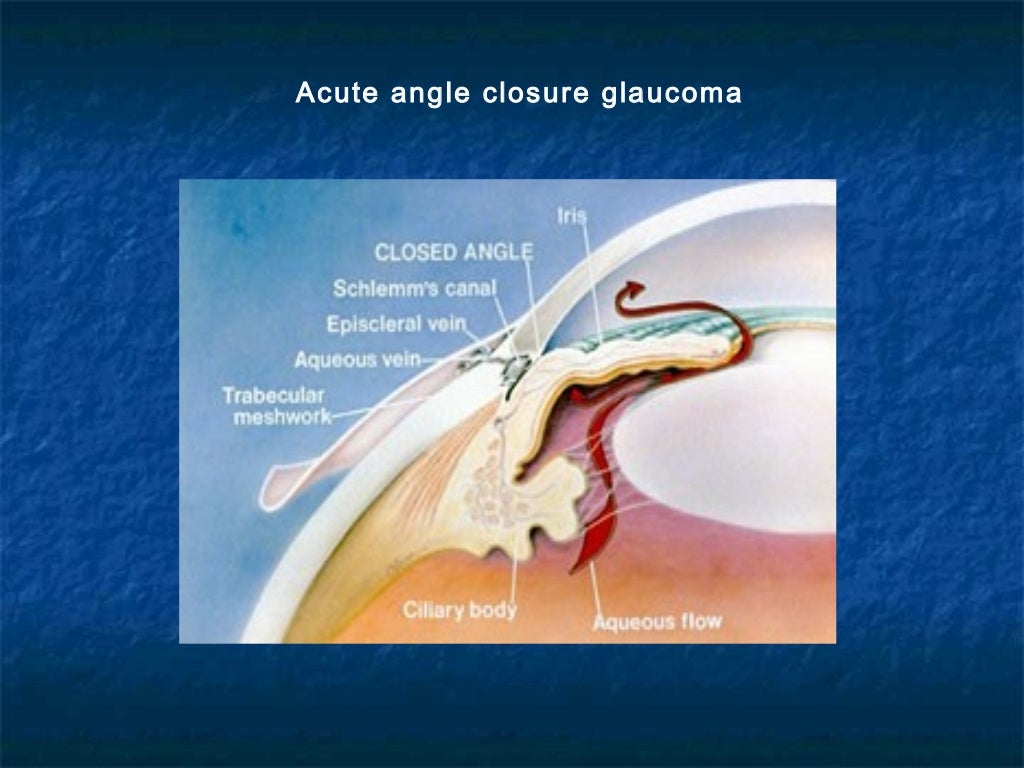 Acute angle closure glaucoma

Iris
CLOSED ANGLE
Schlemm's canal
Episcleral vein
Aqueous vein
Trabecular meshwork
Ciliary body
Aqueous flow